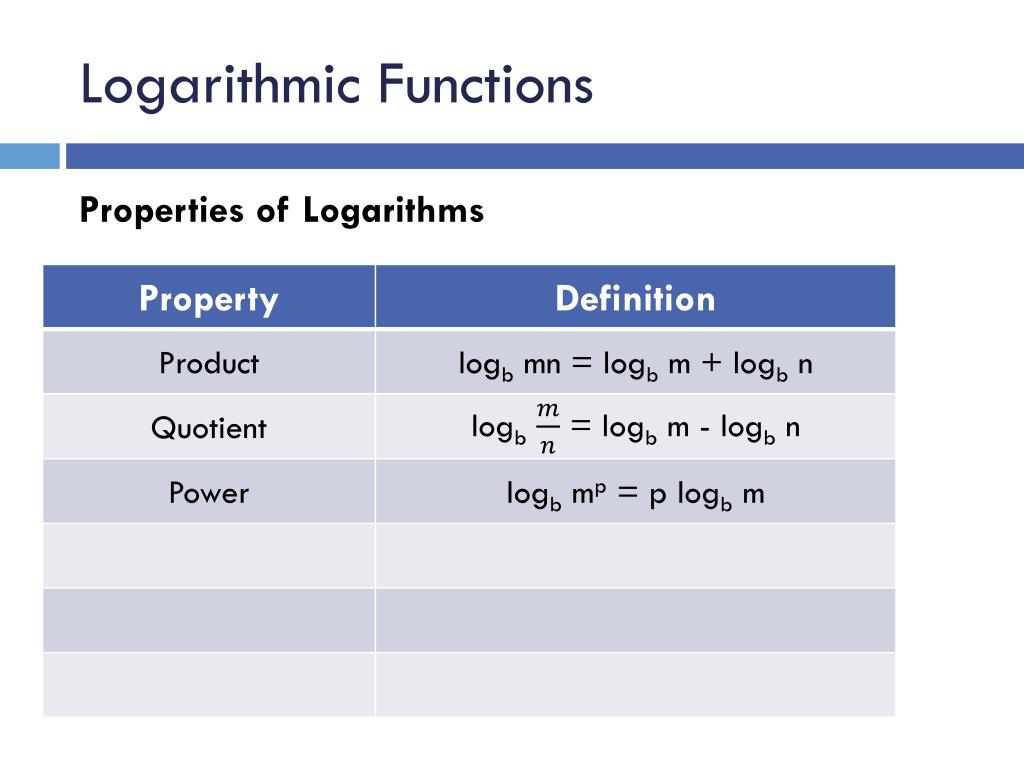 Logarithmic Functions

Properties of Logarithms

| Property | Definition |
|---|---|
| Product | $\log_b mn = \log_b m + \log_b n$ |
| Quotient | $\log_b \frac{m}{n} = \log_b m - \log_b n$ |
| Power | $\log_b m^p = p \log_b m$ |
| | |
| | |
| | |